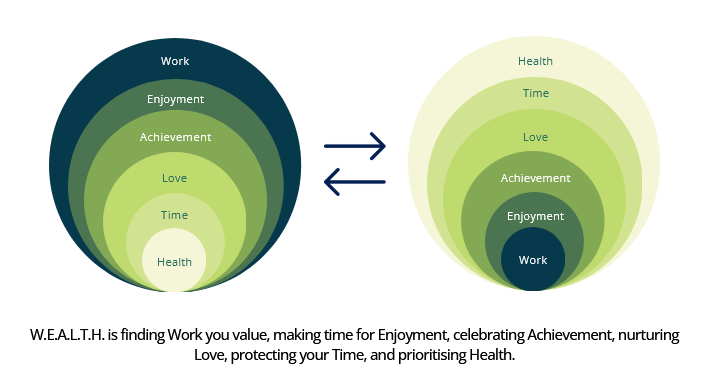 Work
Enjoyment
Achievement
Love
Time
Health

Health
Time
Love
Achievement
Enjoyment
Work

W.E.A.L.T.H. is finding Work you value, making time for Enjoyment, celebrating Achievement, nurturing Love, protecting your Time, and prioritising Health.